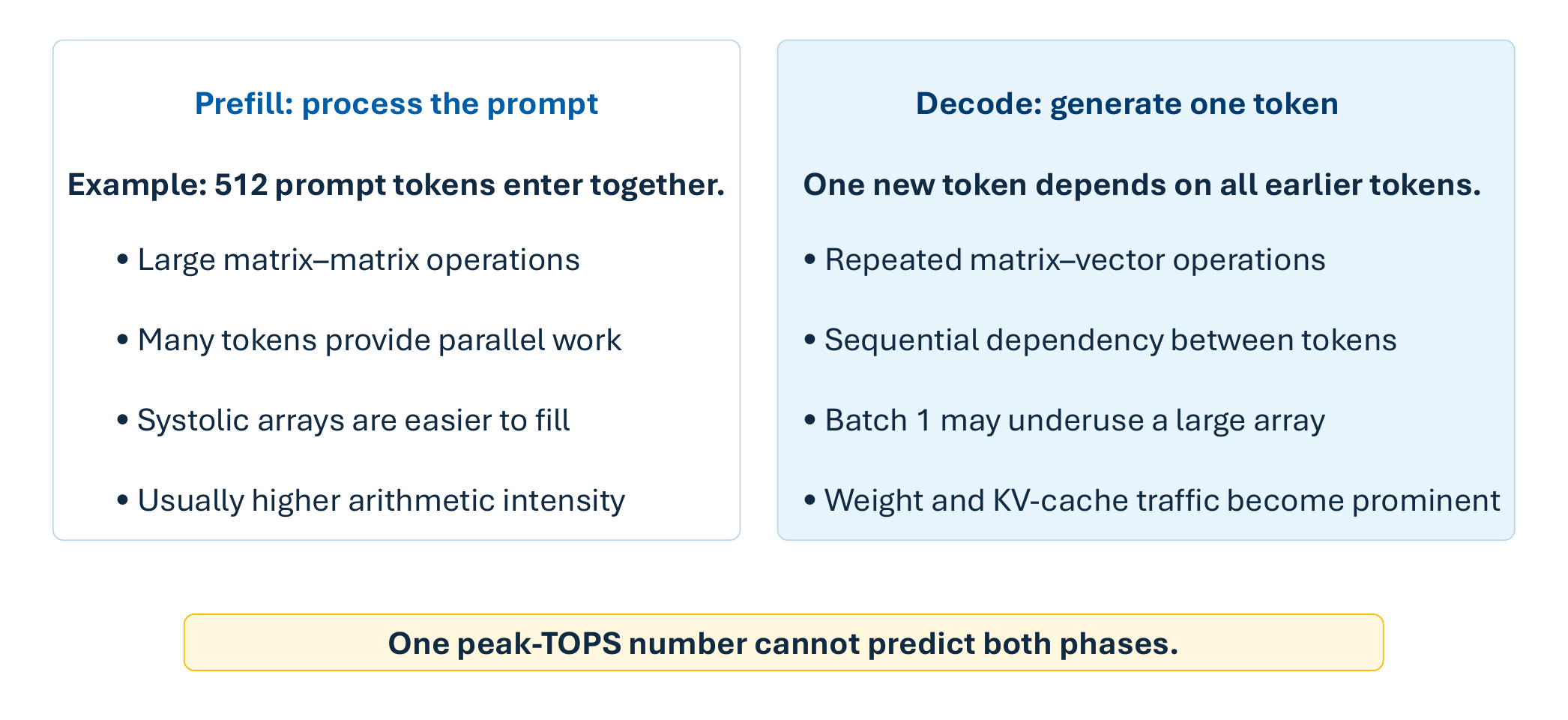 Prefill: process the prompt

Example: 512 prompt tokens enter together.

• Large matrix–matrix operations

• Many tokens provide parallel work

• Systolic arrays are easier to fill

• Usually higher arithmetic intensity

Decode: generate one token

One new token depends on all earlier tokens.

• Repeated matrix–vector operations

• Sequential dependency between tokens

• Batch 1 may underuse a large array

• Weight and KV-cache traffic become prominent

One peak-TOPS number cannot predict both phases.